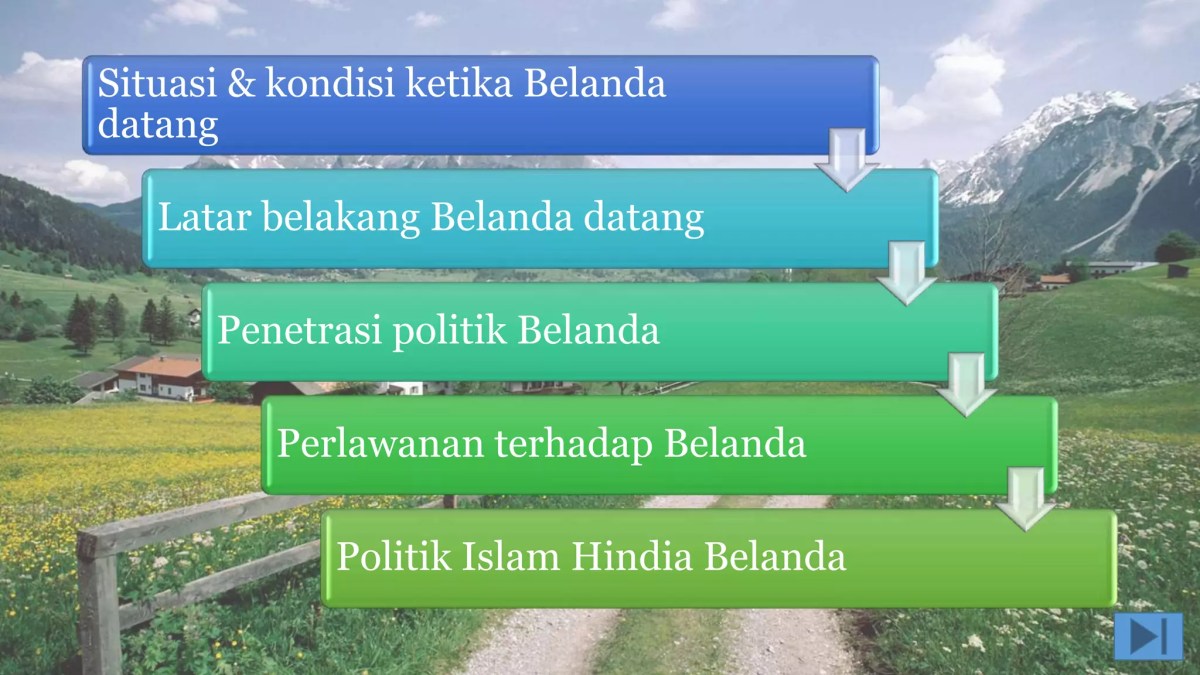 Situasi & kondisi ketika Belanda datang

Latar belakang Belanda datang

Penetrasi politik Belanda

Perlawanan terhadap Belanda

Politik Islam Hindia Belanda